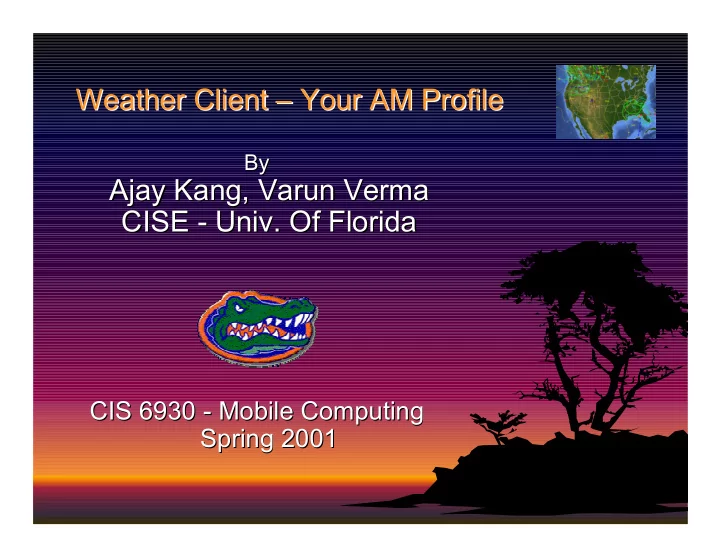 Weather Client – Your AM Profile

By
Ajay Kang, Varun Verma
CISE - Univ. Of Florida

CIS 6930 - Mobile Computing
Spring 2001